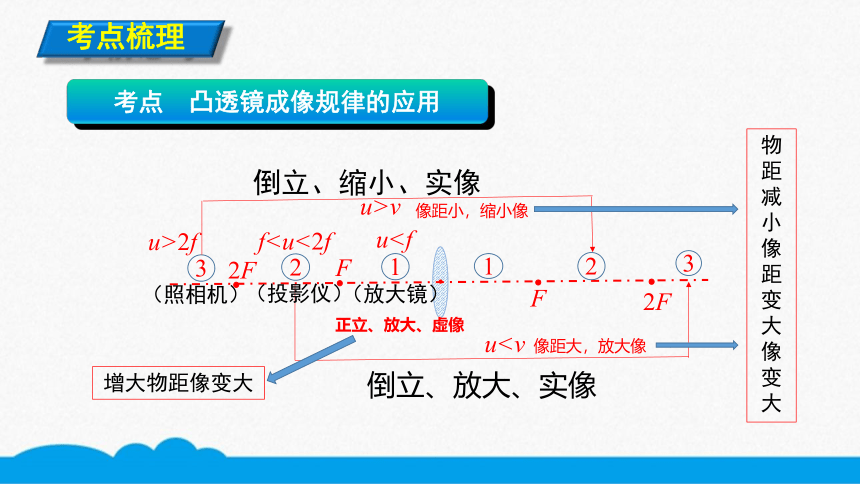 考点梳理

考点　凸透镜成像规律的应用

倒立、缩小、实像

$u>v$ 像距小，缩小像

$u>2f$　$f<u<2f$　$u<f$

③　$2F$　②　$F$　①　①　②　③

（照相机）（投影仪）（放大镜）

$F$　$2F$

正立、放大、虚像

$u<v$ 像距大，放大像

增大物距像变大

倒立、放大、实像

物距减小像距变大像变大